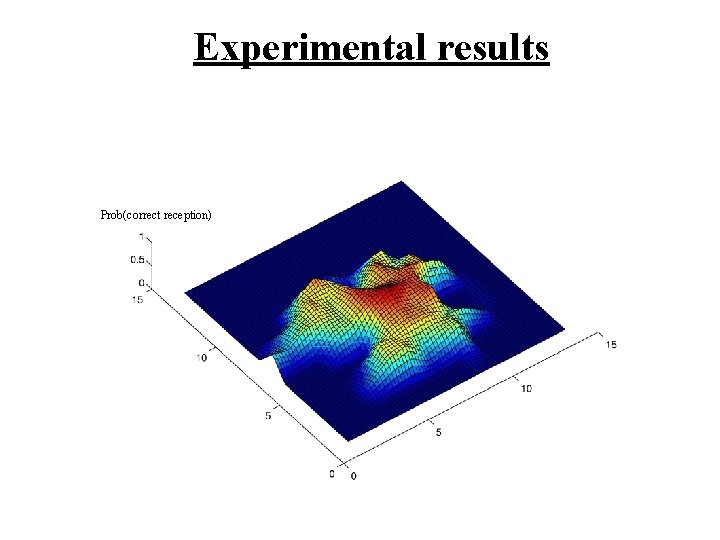 Experimental results

Prob(correct reception)

1
0.5
0
15
10
5
0
0
5
10
15